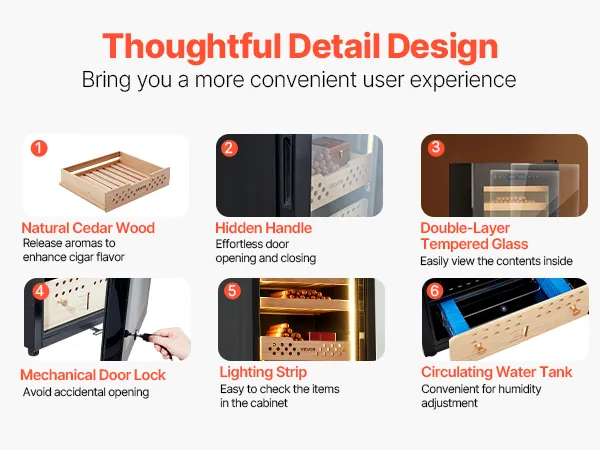 Thoughtful Detail Design
Bring you a more convenient user experience

1
VEVOR
Natural Cedar Wood
Release aromas to enhance cigar flavor

2
VEVOR
Hidden Handle
Effortless door opening and closing

3
Double-Layer Tempered Glass
Easily view the contents inside

4
Mechanical Door Lock
Avoid accidental opening

5
VEVOR
Lighting Strip
Easy to check the items in the cabinet

6
Circulating Water Tank
Convenient for humidity adjustment